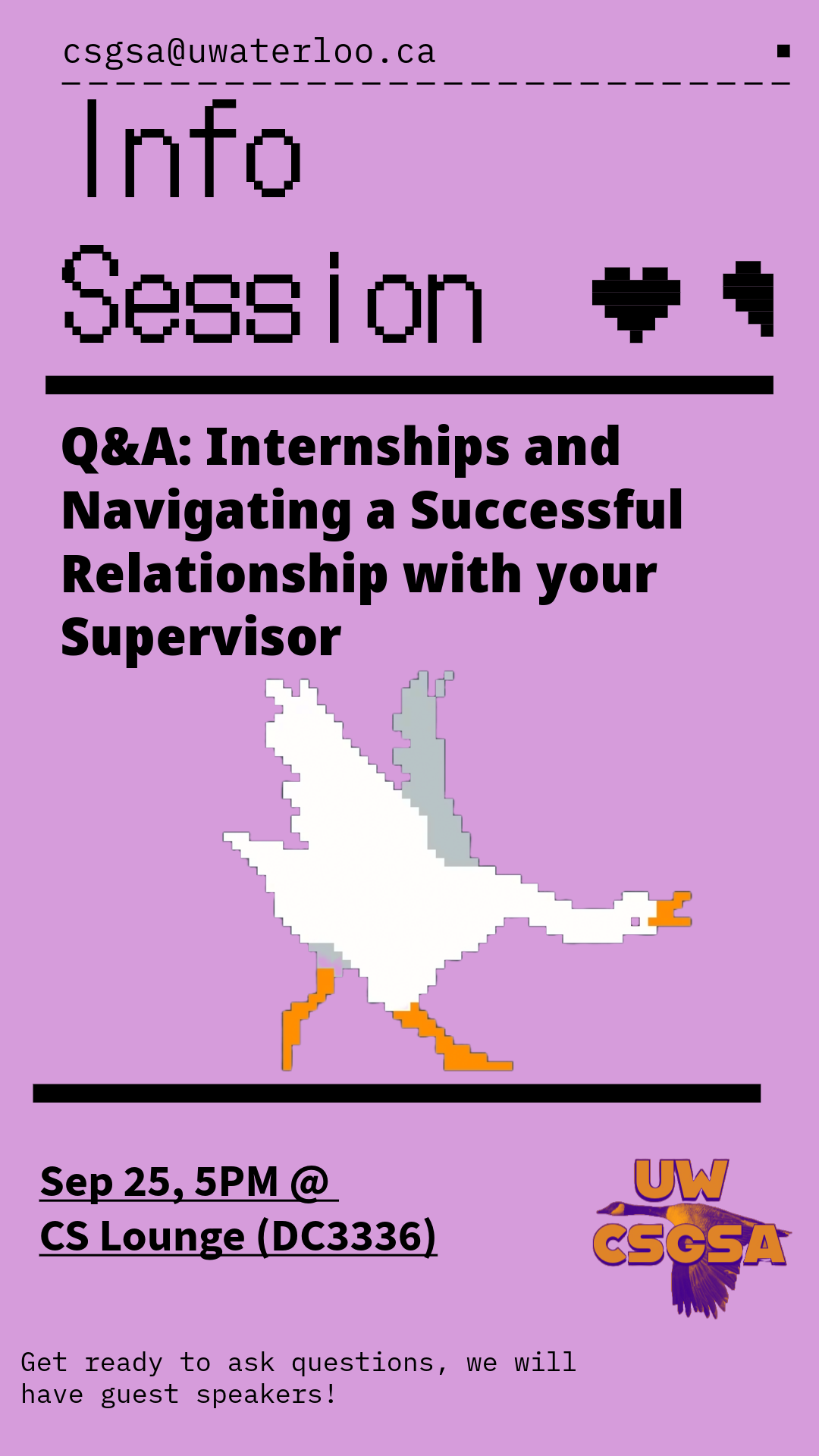 csgsa@uwaterloo.ca

Info Session

Q&A: Internships and Navigating a Successful Relationship with your Supervisor

Sep 25, 5PM @ CS Lounge (DC3336)

UW CSGSA

Get ready to ask questions, we will have guest speakers!